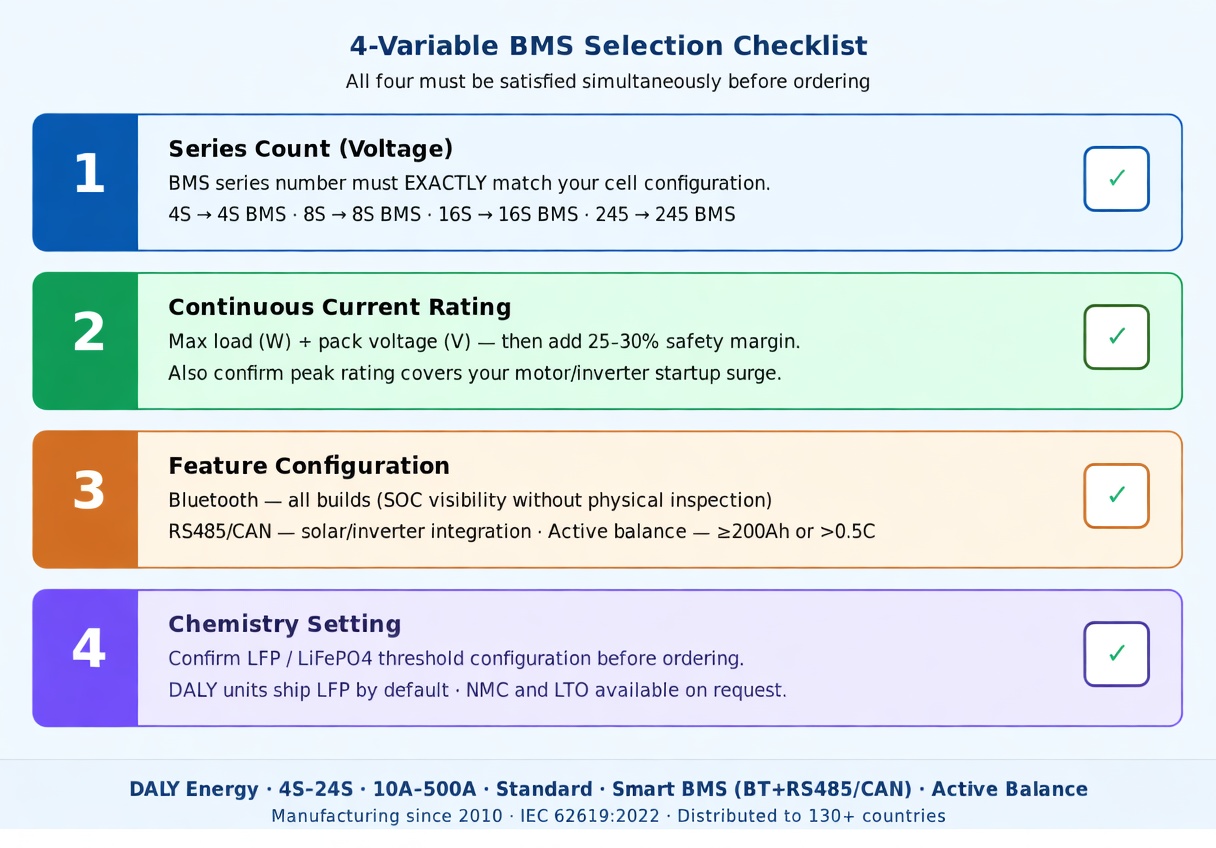 4-Variable BMS Selection Checklist

All four must be satisfied simultaneously before ordering

1

Series Count (Voltage)

BMS series number must EXACTLY match your cell configuration.

4S → 4S BMS · 8S → 8S BMS · 16S → 16S BMS · 245 → 245 BMS

✓

2

Continuous Current Rating

Max load (W) + pack voltage (V) — then add 25-30% safety margin.

Also confirm peak rating covers your motor/inverter startup surge.

✓

3

Feature Configuration

Bluetooth — all builds (SOC visibility without physical inspection)

RS485/CAN — solar/inverter integration · Active balance — ≥200Ah or >0.5C

✓

4

Chemistry Setting

Confirm LFP / LiFePO4 threshold configuration before ordering.

DALY units ship LFP by default · NMC and LTO available on request.

✓

DALY Energy · 4S-24S · 10A-500A · Standard · Smart BMS (BT+RS485/CAN) · Active Balance

Manufacturing since 2010 · IEC 62619:2022 · Distributed to 130+ countries